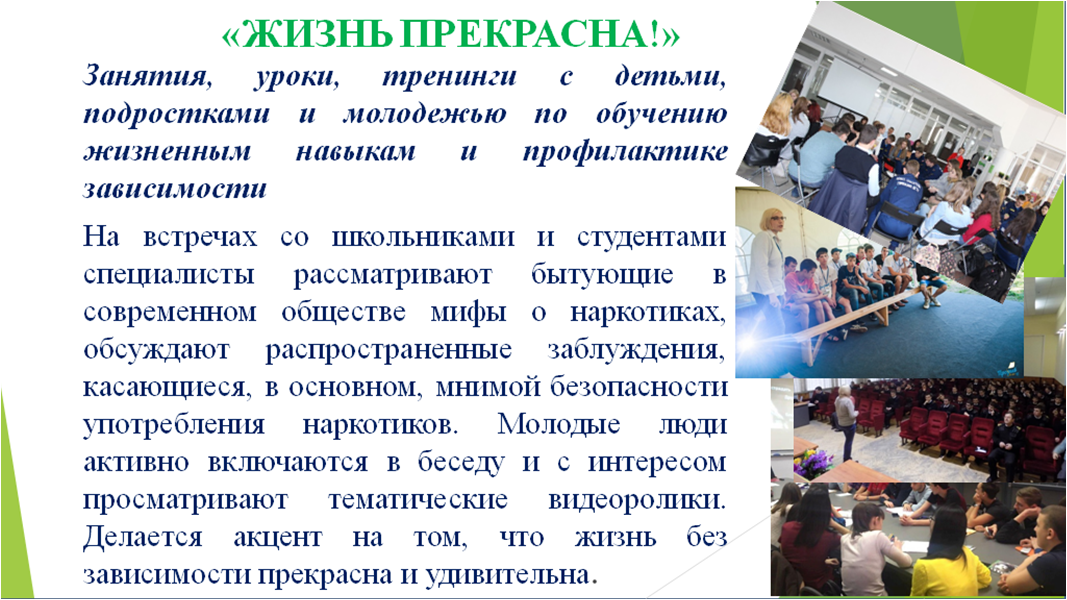 «ЖИЗНЬ ПРЕКРАСНА!»

Занятия, уроки, тренинги с детьми, подростками и молодежью по обучению жизненным навыкам и профилактике зависимости

На встречах со школьниками и студентами специалисты рассматривают бытующие в современном обществе мифы о наркотиках, обсуждают распространенные заблуждения, касающиеся, в основном, мнимой безопасности употребления наркотиков. Молодые люди активно включаются в беседу и с интересом просматривают тематические видеоролики. Делается акцент на том, что жизнь без зависимости прекрасна и удивительна.